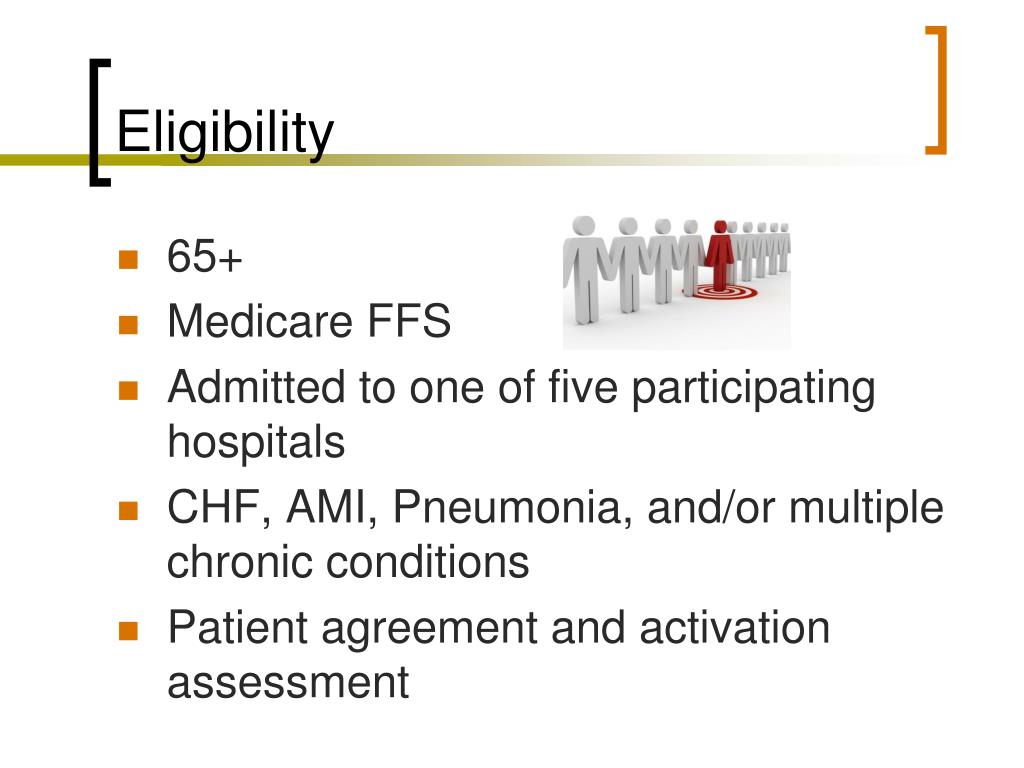 Eligibility

- 65+
- Medicare FFS
- Admitted to one of five participating hospitals
- CHF, AMI, Pneumonia, and/or multiple chronic conditions
- Patient agreement and activation assessment